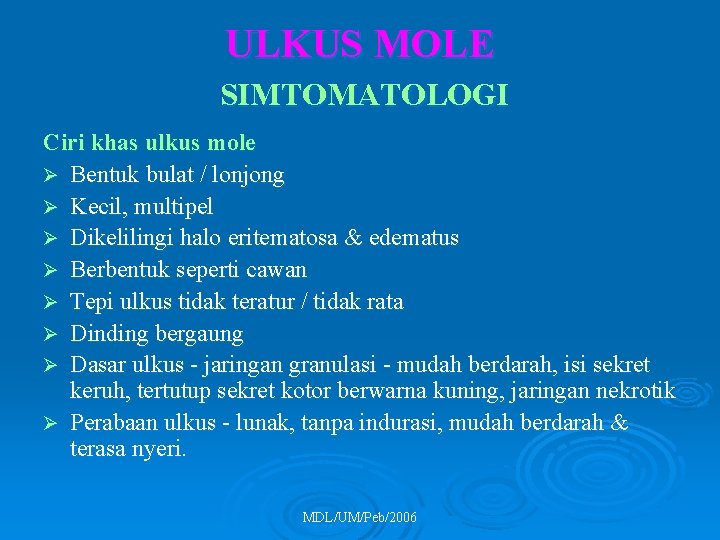 ULKUS MOLE
SIMTOMATOLOGI

Ciri khas ulkus mole
➢ Bentuk bulat / lonjong
➢ Kecil, multipel
➢ Dikelilingi halo eritematosa & edematus
➢ Berbentuk seperti cawan
➢ Tepi ulkus tidak teratur / tidak rata
➢ Dinding bergaung
➢ Dasar ulkus - jaringan granulasi - mudah berdarah, isi sekret keruh, tertutup sekret kotor berwarna kuning, jaringan nekrotik
➢ Perabaan ulkus - lunak, tanpa indurasi, mudah berdarah & terasa nyeri.

MDL/UM/Peb/2006